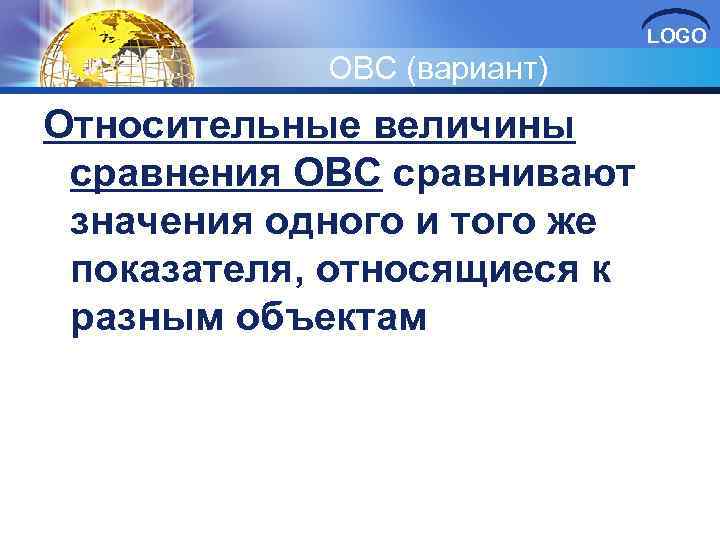 LOGO

ОВС (вариант)

Относительные величины сравнения ОВС сравнивают значения одного и того же показателя, относящиеся к разным объектам